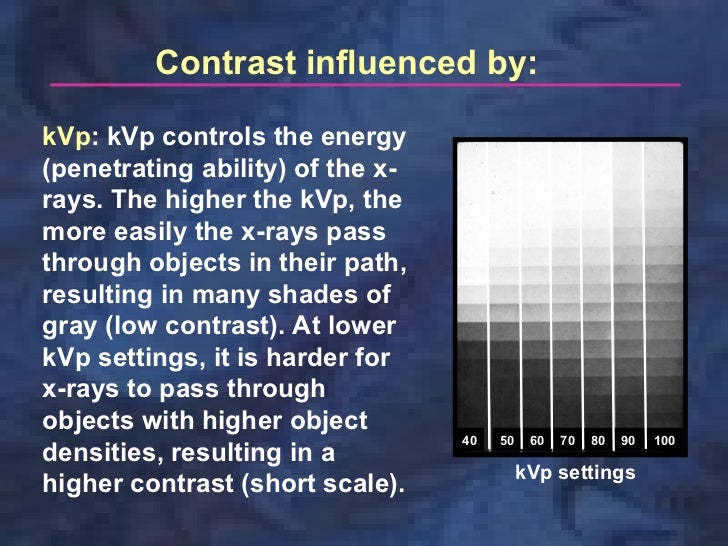 Contrast influenced by:

kVp: kVp controls the energy (penetrating ability) of the x-rays. The higher the kVp, the more easily the x-rays pass through objects in their path, resulting in many shades of gray (low contrast). At lower kVp settings, it is harder for x-rays to pass through objects with higher object densities, resulting in a higher contrast (short scale).

40 50 60 70 80 90 100

kVp settings